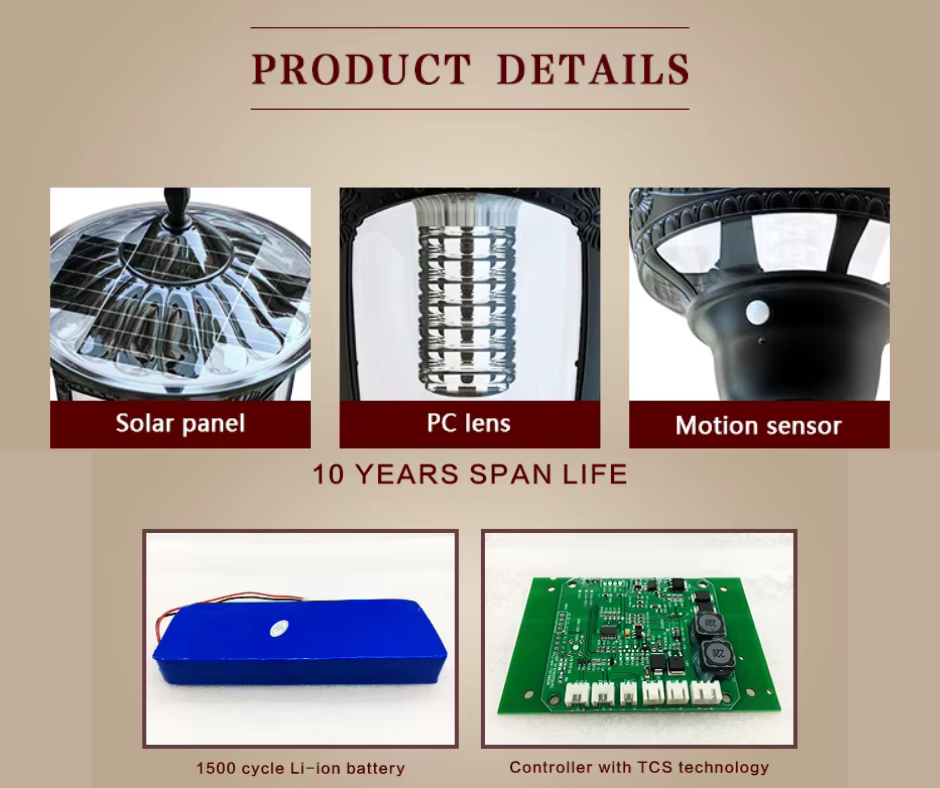 PRODUCT DETAILS

Solar panel

PC lens

Motion sensor

10 YEARS SPAN LIFE

1500 cycle Li-ion battery

Controller with TCS technology